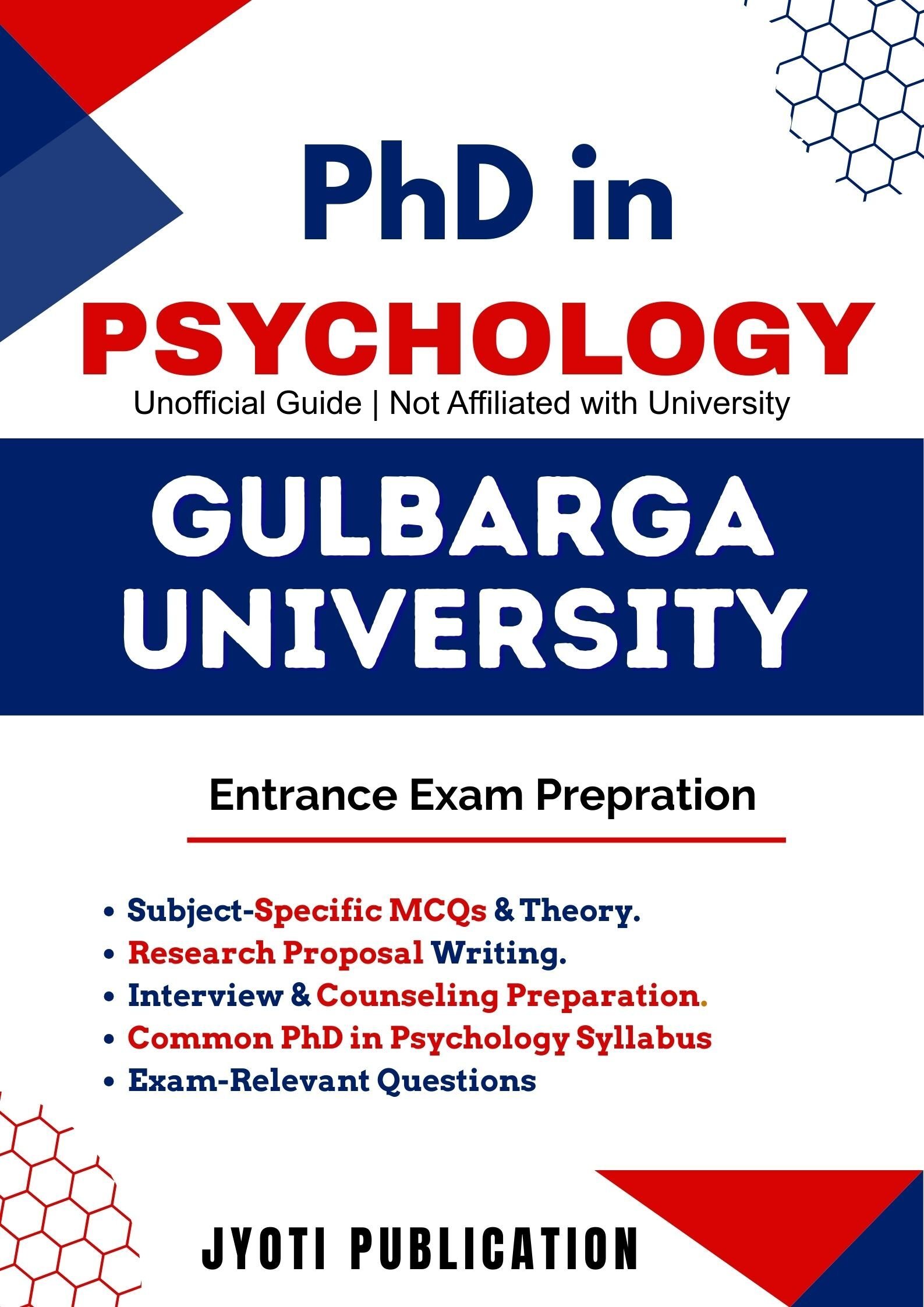 PhD in
PSYCHOLOGY
Unofficial Guide | Not Affiliated with University

GULBARGA UNIVERSITY

Entrance Exam Prepration

• Subject-Specific MCQs & Theory.
• Research Proposal Writing.
• Interview & Counseling Preparation.
• Common PhD in Psychology Syllabus
• Exam-Relevant Questions

JYOTI PUBLICATION